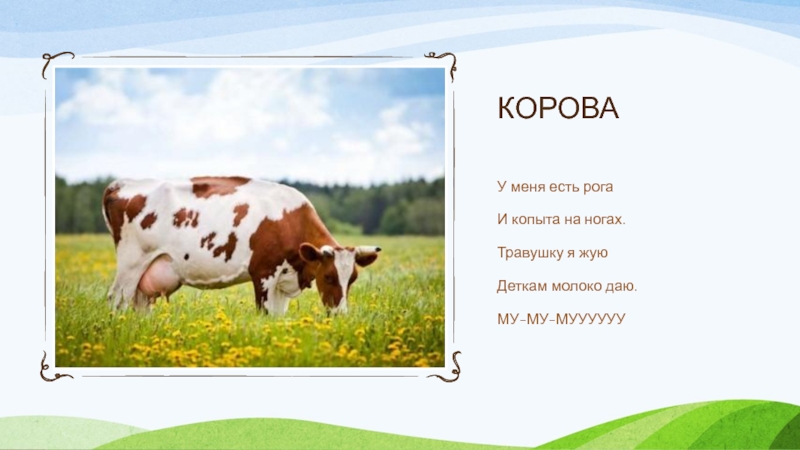 КОРОВА

У меня есть рога

И копыта на ногах.

Травушку я жую

Деткам молоко даю.

МУ-МУ-МУУУУУУ